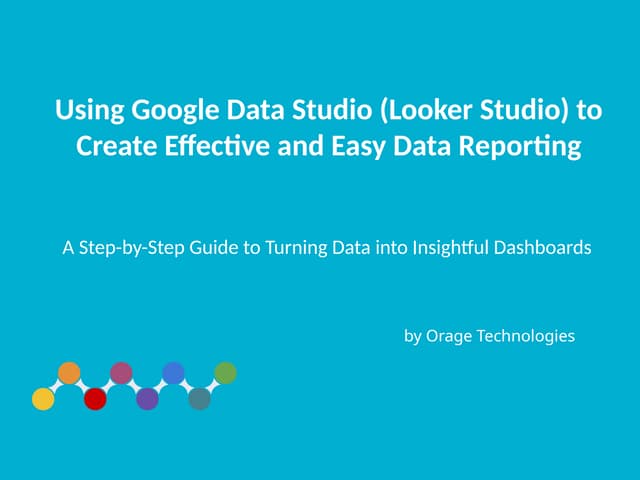 Using Google Data Studio (Looker Studio) to Create Effective and Easy Data Reporting

A Step-by-Step Guide to Turning Data into Insightful Dashboards

by Orage Technologies